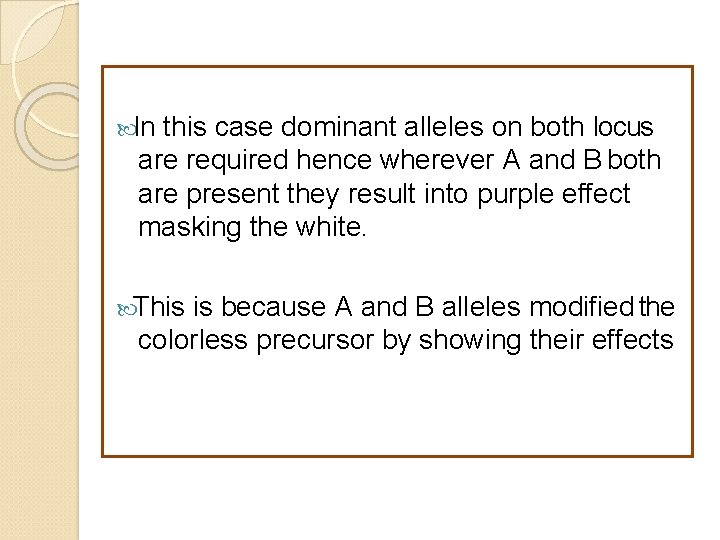 In this case dominant alleles on both locus are required hence wherever A and B both are present they result into purple effect masking the white.

This is because A and B alleles modified the colorless precursor by showing their effects